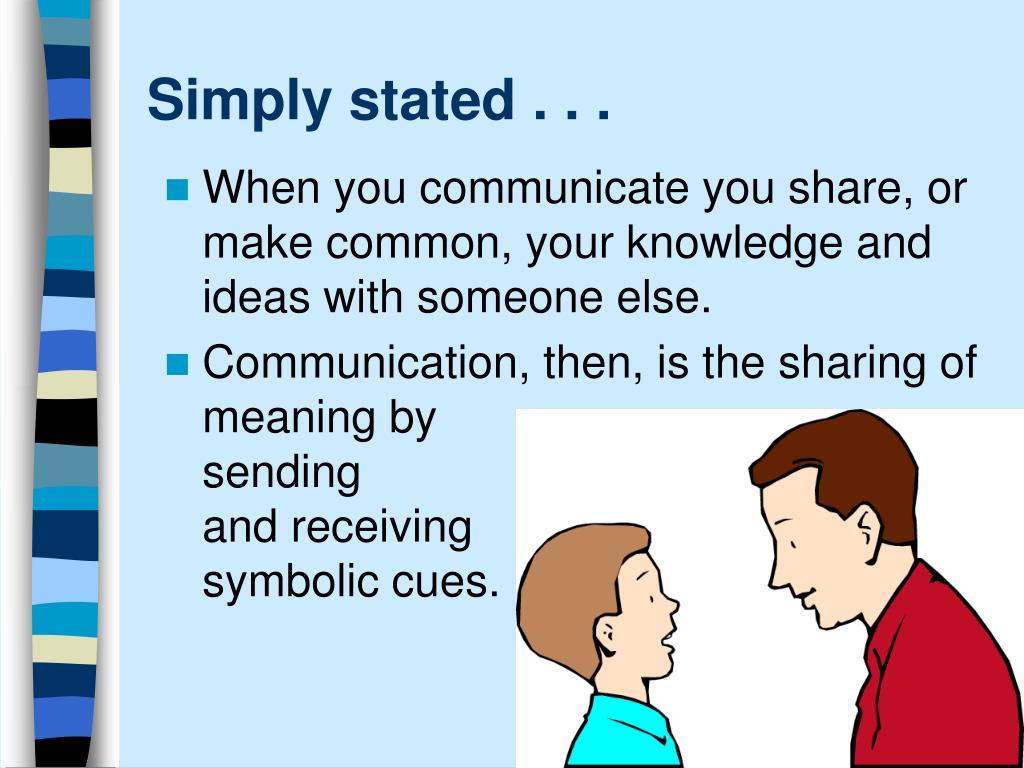 Simply stated . . .

When you communicate you share, or make common, your knowledge and ideas with someone else.

Communication, then, is the sharing of meaning by sending and receiving symbolic cues.